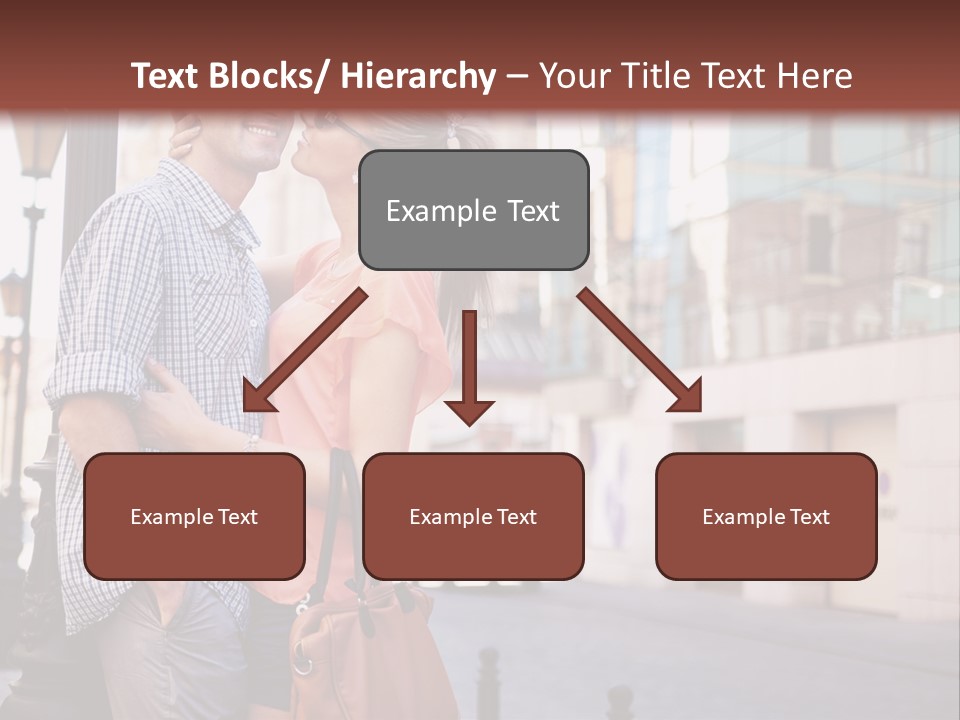 Text Blocks/ Hierarchy – Your Title Text Here

Example Text

Example Text

Example Text

Example Text